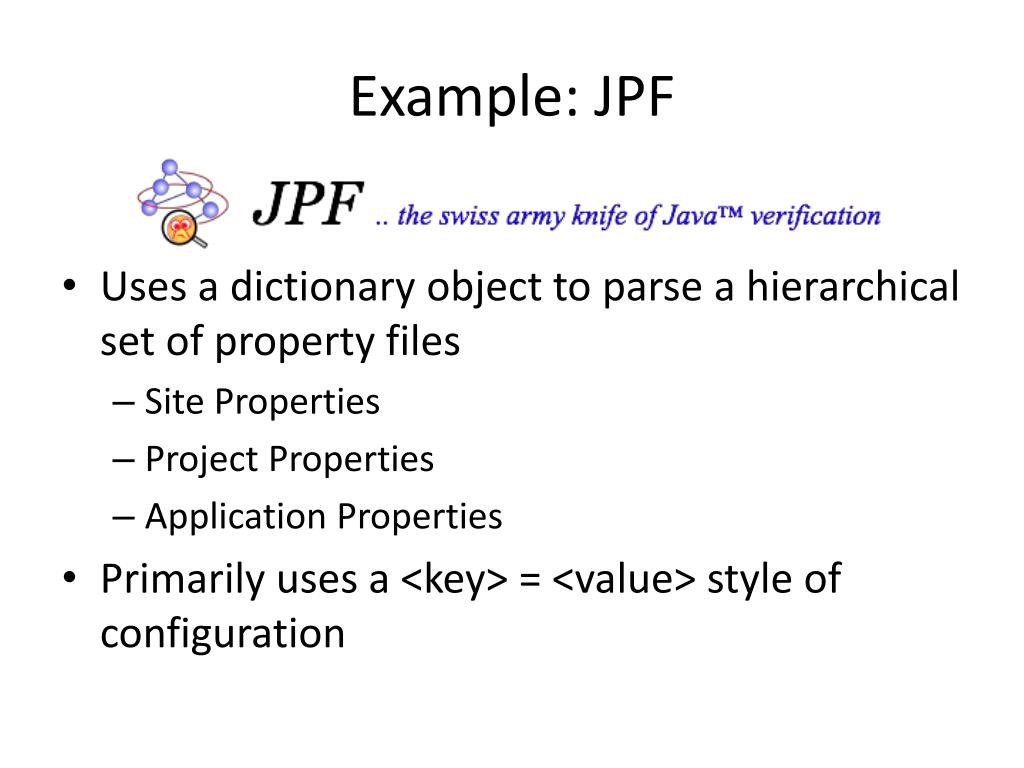 Example: JPF

JPF .. the swiss army knife of Java™ verification

• Uses a dictionary object to parse a hierarchical set of property files
  – Site Properties
  – Project Properties
  – Application Properties
• Primarily uses a <key> = <value> style of configuration